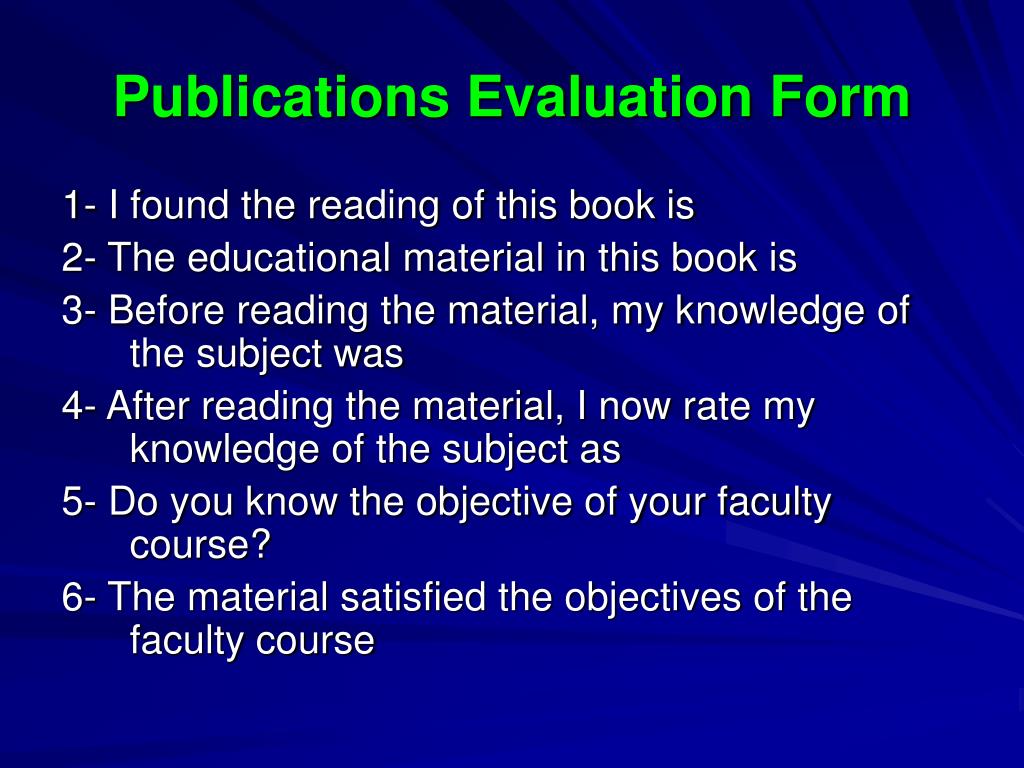 Publications Evaluation Form

1- I found the reading of this book is

2- The educational material in this book is

3- Before reading the material, my knowledge of the subject was

4- After reading the material, I now rate my knowledge of the subject as

5- Do you know the objective of your faculty course?

6- The material satisfied the objectives of the faculty course